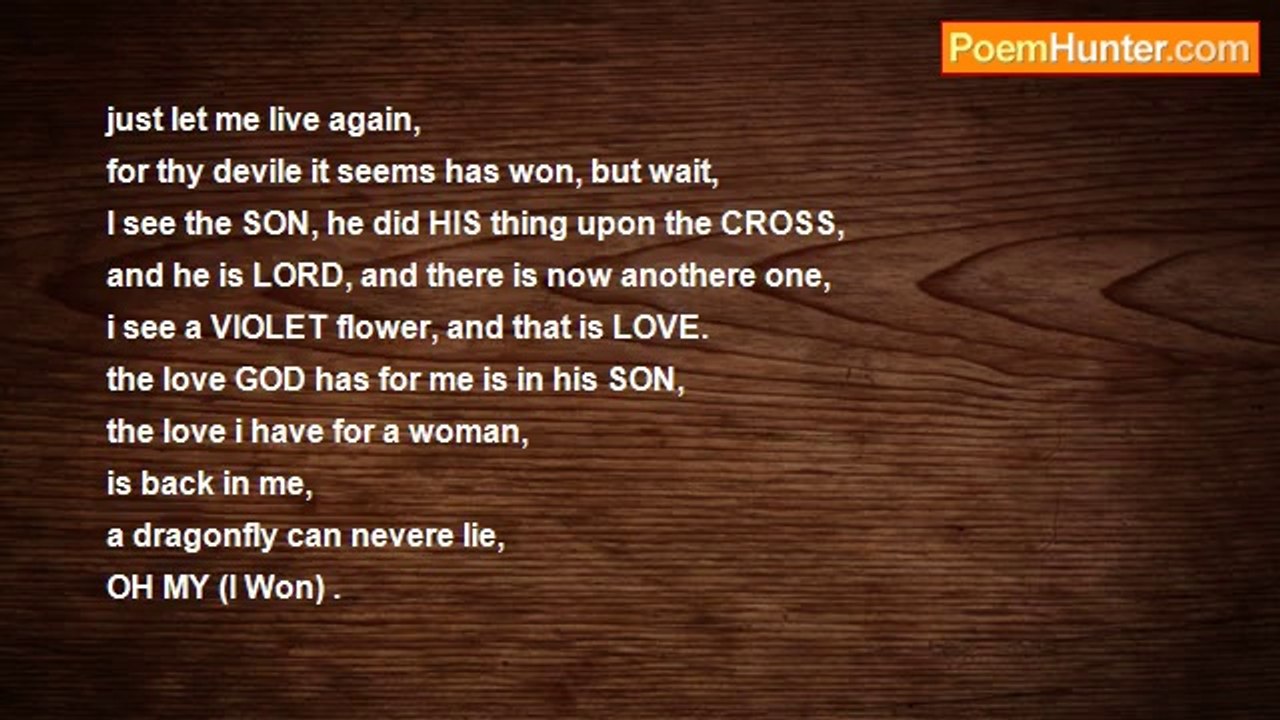 PoemHunter.com

just let me live again,
for thy devile it seems has won, but wait,
I see the SON, he did HIS thing upon the CROSS,
and he is LORD, and there is now anothere one,
i see a VIOLET flower, and that is LOVE.
the love GOD has for me is in his SON,
the love i have for a woman,
is back in me,
a dragonfly can nevere lie,
OH MY (I Won) .